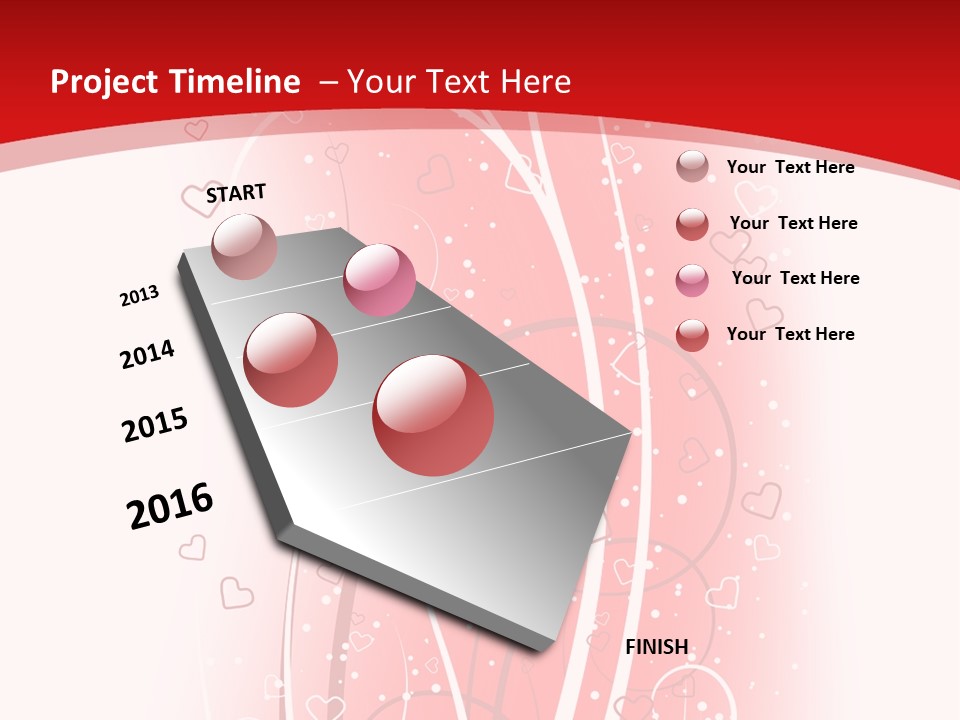 Project Timeline – Your Text Here

START

2013

2014

2015

2016

FINISH

Your Text Here

Your Text Here

Your Text Here

Your Text Here